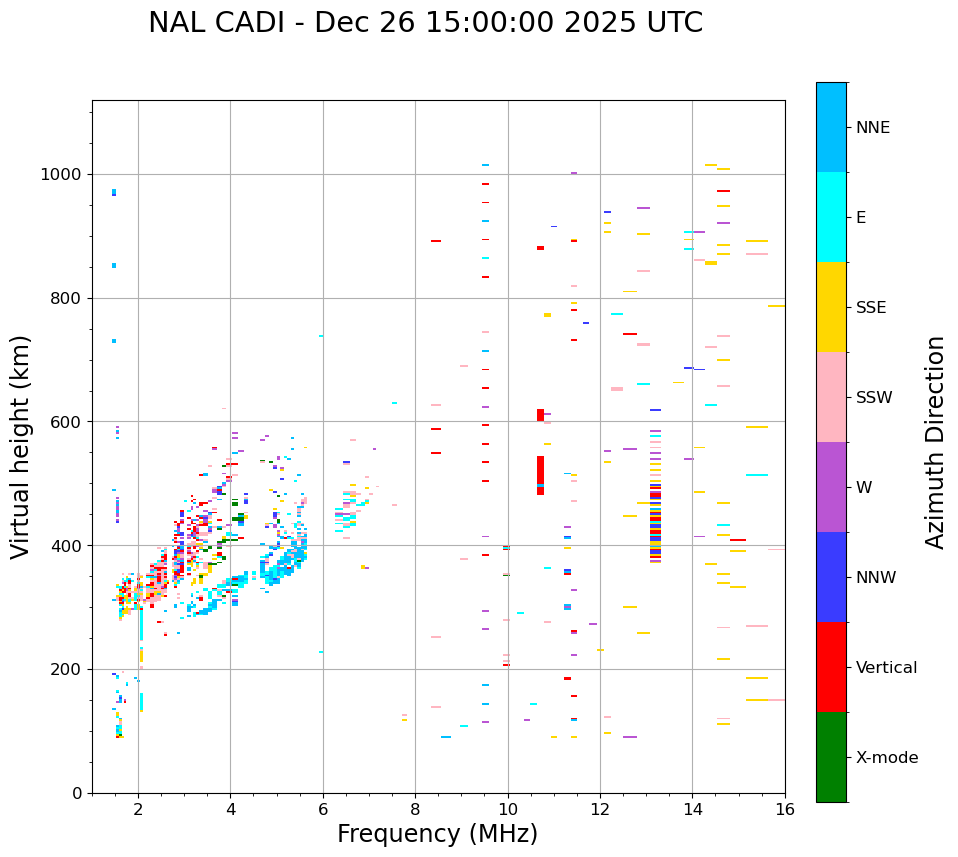 NAL CADI - Dec 26 15:00:00 2025 UTC

Virtual height (km)

1000
800
600
400
200
0

2
4
6
8
10
12
14
16

Frequency (MHz)

NNE
E
SSE
SSW
W
NNW
Vertical
X-mode

Azimuth Direction